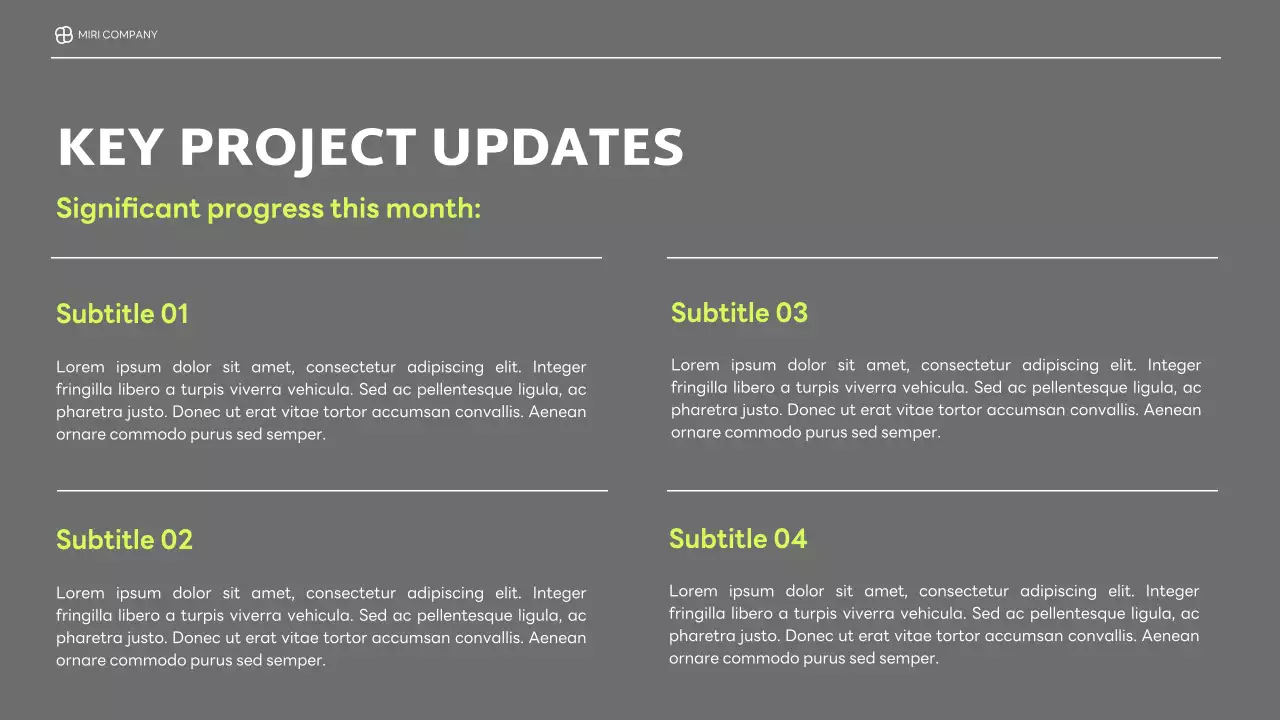 MIRI COMPANY

KEY PROJECT UPDATES

Significant progress this month:

Subtitle 01

Lorem ipsum dolor sit amet, consectetur adipiscing elit. Integer fringilla libero a turpis viverra vehicula. Sed ac pellentesque ligula, ac pharetra justo. Donec ut erat vitae tortor accumsan convallis. Aenean ornare commodo purus sed semper.

Subtitle 02

Lorem ipsum dolor sit amet, consectetur adipiscing elit. Integer fringilla libero a turpis viverra vehicula. Sed ac pellentesque ligula, ac pharetra justo. Donec ut erat vitae tortor accumsan convallis. Aenean ornare commodo purus sed semper.

Subtitle 03

Lorem ipsum dolor sit amet, consectetur adipiscing elit. Integer fringilla libero a turpis viverra vehicula. Sed ac pellentesque ligula, ac pharetra justo. Donec ut erat vitae tortor accumsan convallis. Aenean ornare commodo purus sed semper.

Subtitle 04

Lorem ipsum dolor sit amet, consectetur adipiscing elit. Integer fringilla libero a turpis viverra vehicula. Sed ac pellentesque ligula, ac pharetra justo. Donec ut erat vitae tortor accumsan convallis. Aenean ornare commodo purus sed semper.